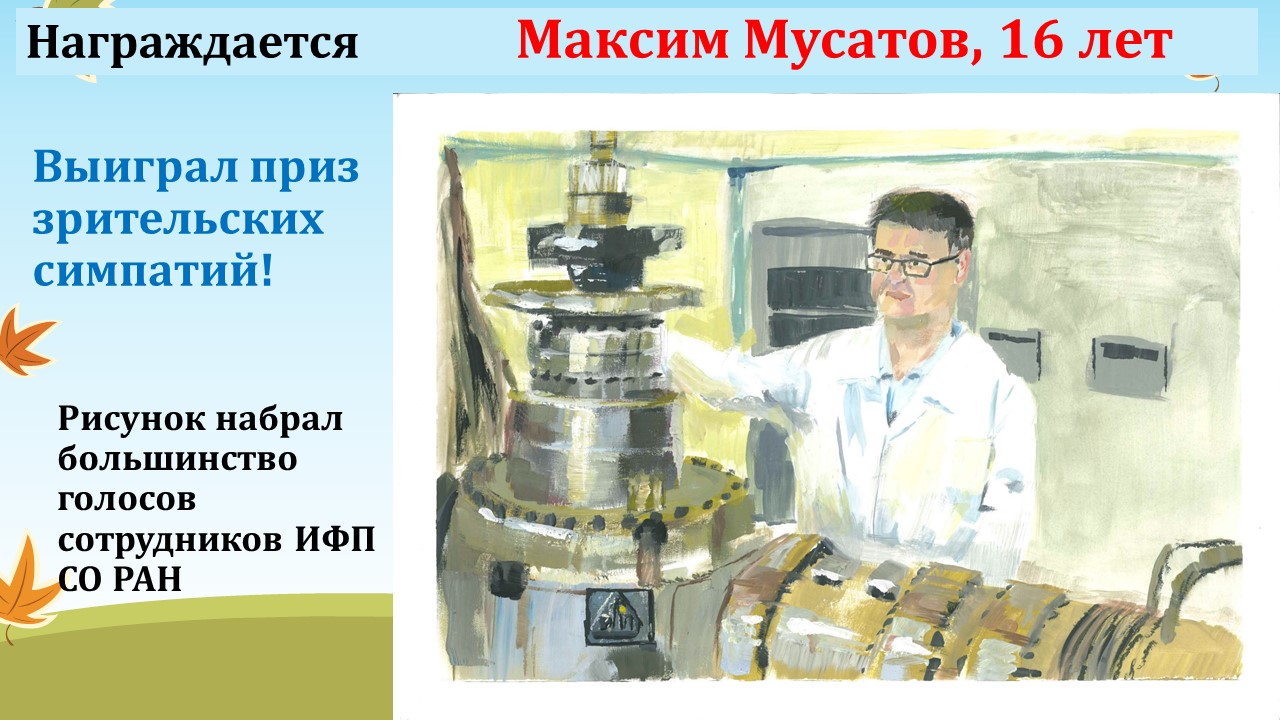 Награждается Максим Мусатов, 16 лет

Выиграл приз зрительских симпатий!

Рисунок набрал большинство голосов сотрудников ИФП СО РАН